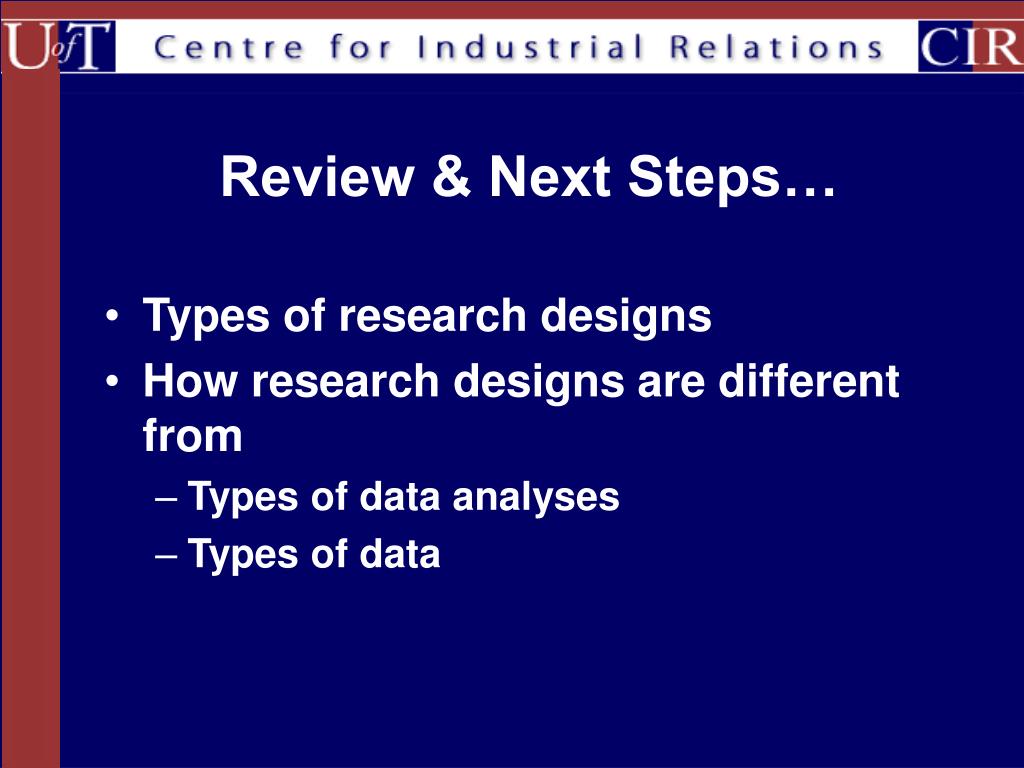 UofT Centre for Industrial Relations CIR

Review & Next Steps…

• Types of research designs
• How research designs are different from
– Types of data analyses
– Types of data